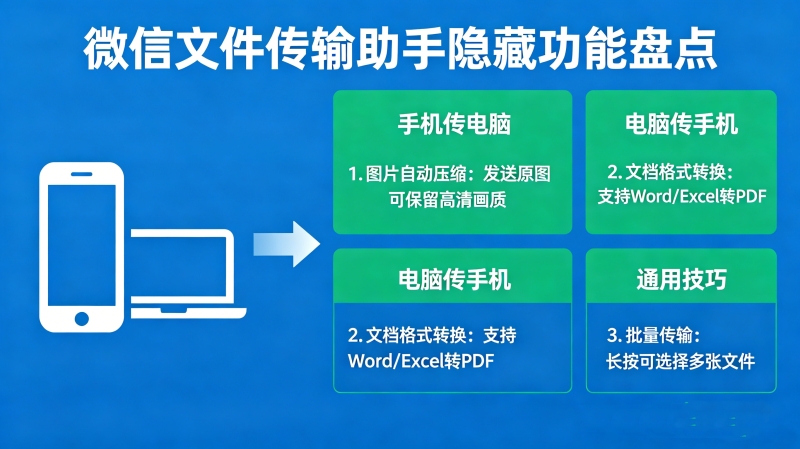 微信文件传输助手隐藏功能盘点

手机传电脑

1. 图片自动压缩：发送原图可保留高清画质

电脑传手机

2. 文档格式转换：支持Word/Excel转PDF

电脑传手机

2. 文档格式转换：支持Word/Excel转PDF

通用技巧

3. 批量传输：长按可选择多张文件